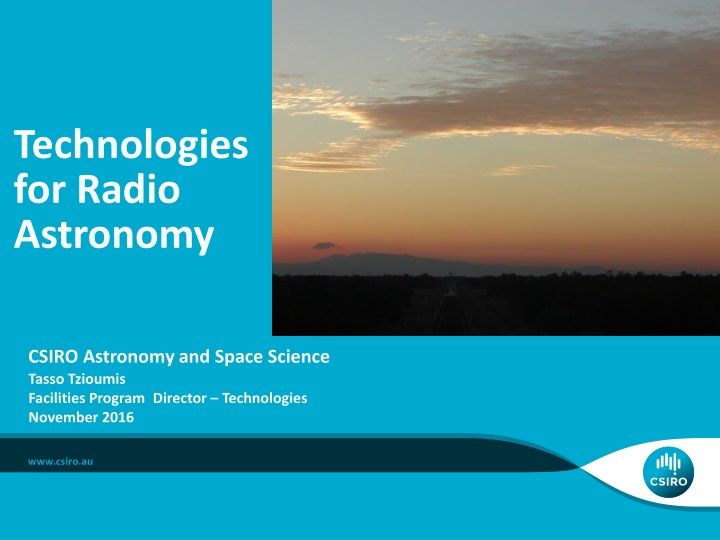 Technologies for Radio Astronomy

CSIRO Astronomy and Space Science
Tasso Tzioumis
Facilities Program  Director – Technologies
November 2016

www.csiro.au

CSIRO